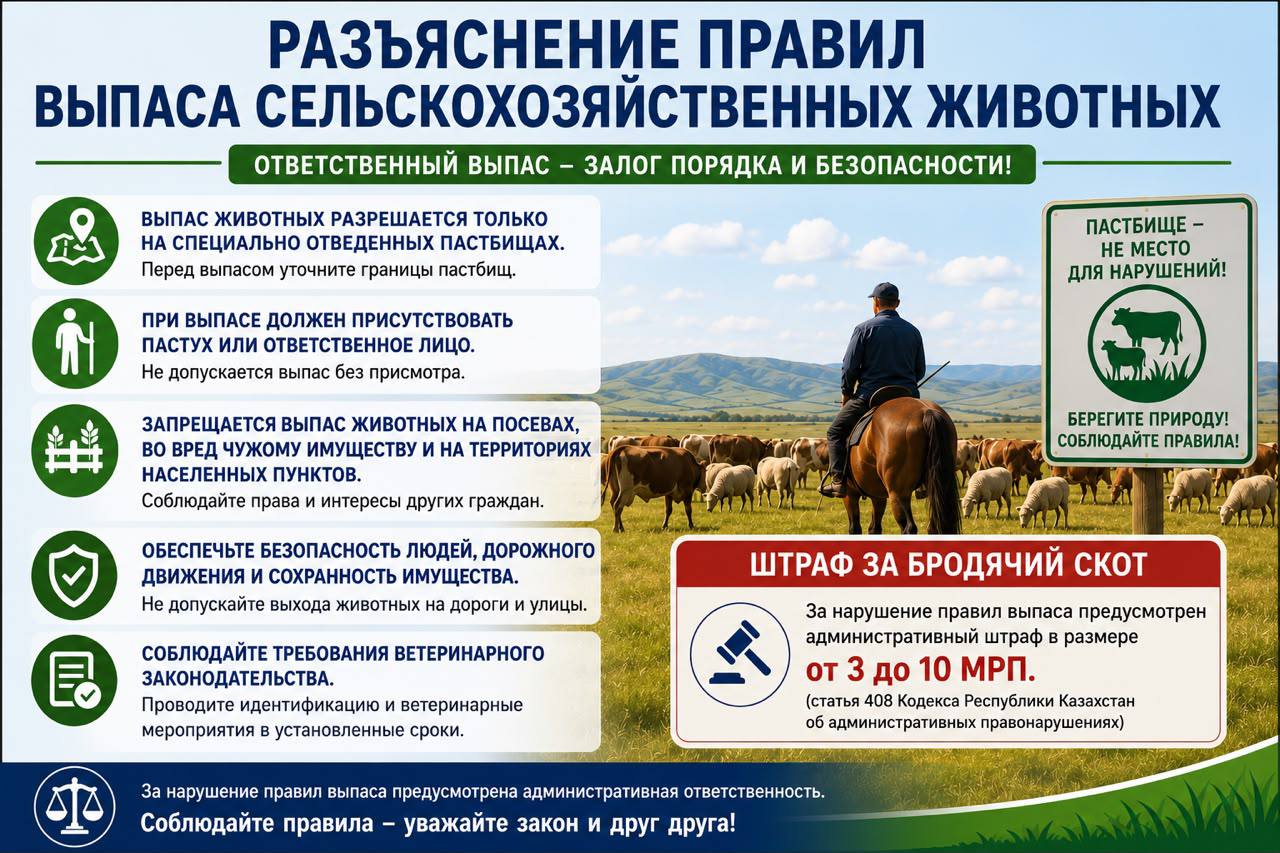 РАЗЪЯСНЕНИЕ ПРАВИЛ ВЫПАСА СЕЛЬСКОХОЗЯЙСТВЕННЫХ ЖИВОТНЫХ

ОТВЕТСТВЕННЫЙ ВЫПАС – ЗАЛОГ ПОРЯДКА И БЕЗОПАСНОСТИ!

ВЫПАС ЖИВОТНЫХ РАЗРЕШАЕТСЯ ТОЛЬКО НА СПЕЦИАЛЬНО ОТВЕДЕННЫХ ПАСТБИЩАХ.
Перед выпасом уточните границы пастбищ.

ПРИ ВЫПАСЕ ДОЛЖЕН ПРИСУТСТВОВАТЬ ПАСТУХ ИЛИ ОТВЕТСТВЕННОЕ ЛИЦО.
Не допускается выпас без присмотра.

ЗАПРЕЩАЕТСЯ ВЫПАС ЖИВОТНЫХ НА ПОСЕВАХ, ВО ВРЕД ЧУЖОМУ ИМУЩЕСТВУ И НА ТЕРРИТОРИЯХ НАСЕЛЕННЫХ ПУНКТОВ.
Соблюдайте права и интересы других граждан.

ОБЕСПЕЧЬТЕ БЕЗОПАСНОСТЬ ЛЮДЕЙ, ДОРОЖНОГО ДВИЖЕНИЯ И СОХРАННОСТЬ ИМУЩЕСТВА.
Не допускайте выхода животных на дороги и улицы.

СОБЛЮДАЙТЕ ТРЕБОВАНИЯ ВЕТЕРИНАРНОГО ЗАКОНОДАТЕЛЬСТВА.
Проводите идентификацию и ветеринарные мероприятия в установленные сроки.

ПАСТБИЩЕ – НЕ МЕСТО ДЛЯ НАРУШЕНИЙ!
БЕРЕГИТЕ ПРИРОДУ! СОБЛЮДАЙТЕ ПРАВИЛА!

ШТРАФ ЗА БРОДЯЧИЙ СКОТ
За нарушение правил выпаса предусмотрен административный штраф в размере
от 3 до 10 МРП.
(статья 408 Кодекса Республики Казахстан об административных правонарушениях)

За нарушение правил выпаса предусмотрена административная ответственность.
Соблюдайте правила – уважайте закон и друг друга!